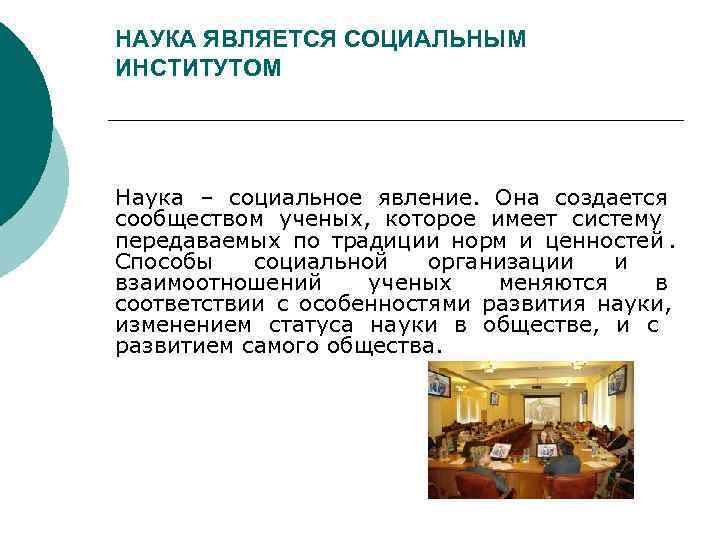 НАУКА ЯВЛЯЕТСЯ СОЦИАЛЬНЫМ ИНСТИТУТОМ

Наука – социальное явление. Она создается сообществом ученых, которое имеет систему передаваемых по традиции норм и ценностей. Способы социальной организации и взаимоотношений ученых меняются в соответствии с особенностями развития науки, изменением статуса науки в обществе, и с развитием самого общества.